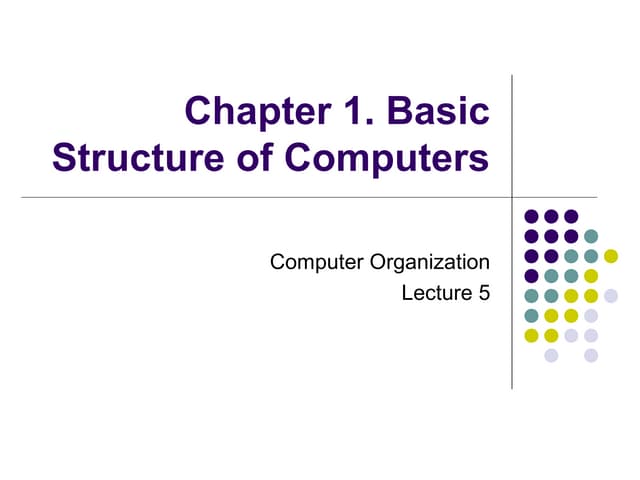 Chapter 1. Basic Structure of Computers

Computer Organization
Lecture 5